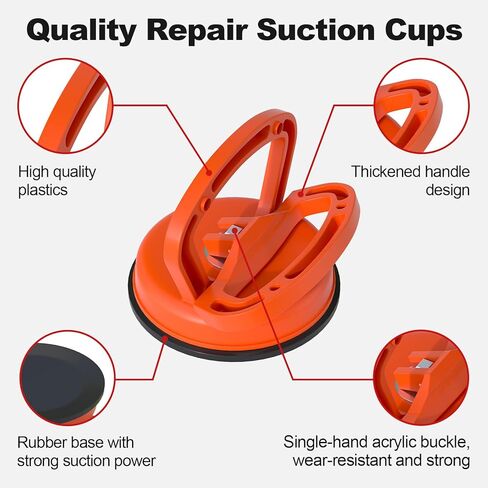 Quality Repair Suction Cups

High quality plastics

Thickened handle design

Rubber base with strong suction power

Single-hand acrylic buckle, wear-resistant and strong